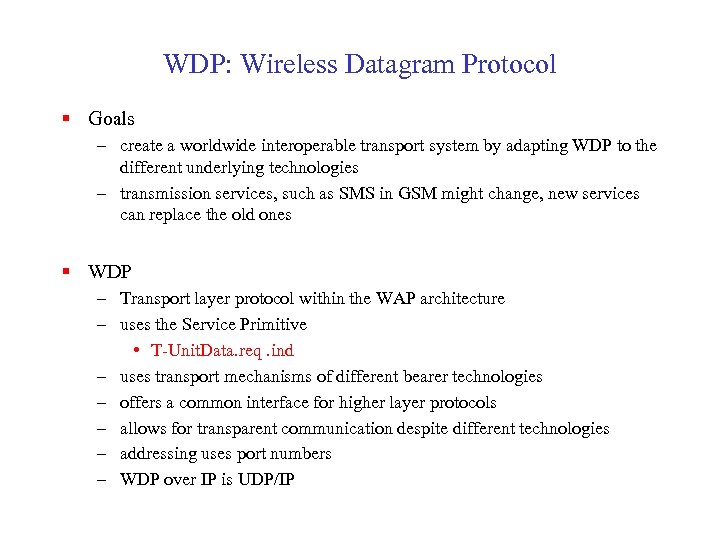 WDP: Wireless Datagram Protocol

▪ Goals
– create a worldwide interoperable transport system by adapting WDP to the different underlying technologies
– transmission services, such as SMS in GSM might change, new services can replace the old ones

▪ WDP
– Transport layer protocol within the WAP architecture
– uses the Service Primitive
• T-UnitData.req .ind
– uses transport mechanisms of different bearer technologies
– offers a common interface for higher layer protocols
– allows for transparent communication despite different technologies
– addressing uses port numbers
– WDP over IP is UDP/IP